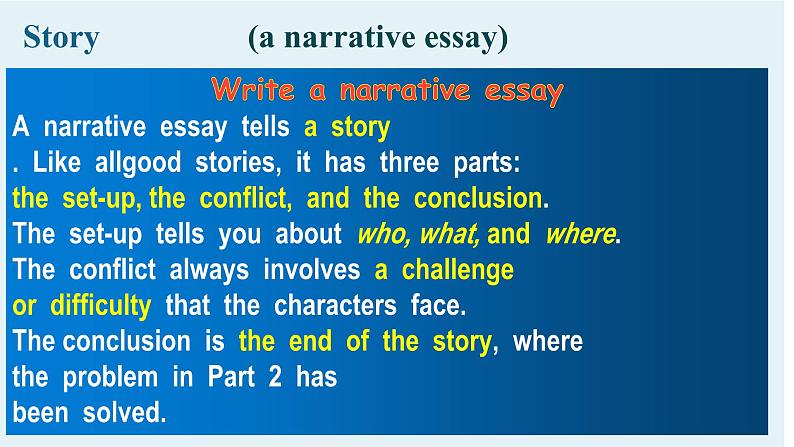 Story (a narrative essay)

Write a narrative essay

A narrative essay tells a story
. Like allgood stories, it has three parts:
the set-up, the conflict, and the conclusion.
The set-up tells you about who, what, and where.
The conflict always involves a challenge
or difficulty that the characters face.
The conclusion is the end of the story, where
the problem in Part 2 has
been solved.